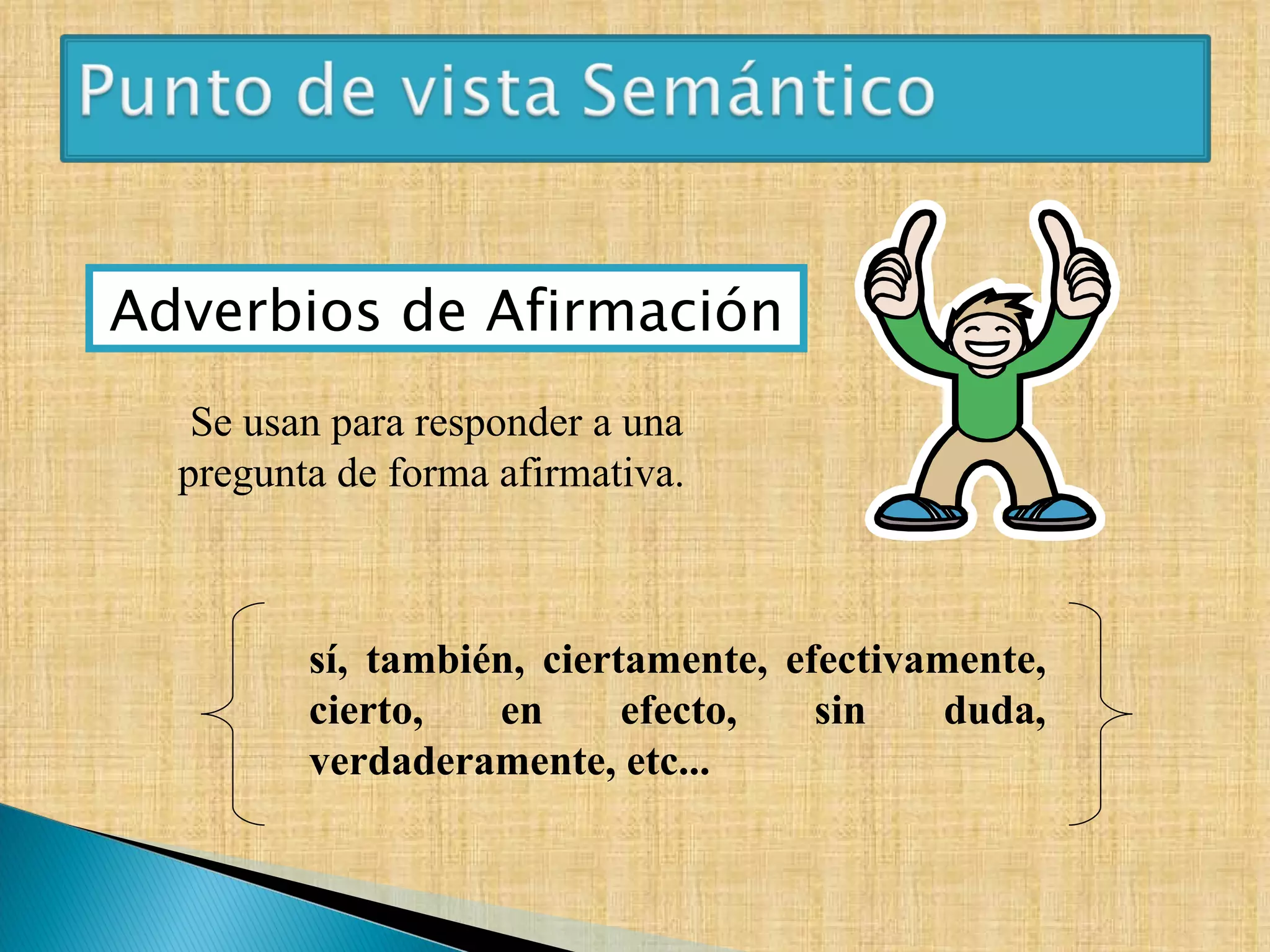 Punto de vista Semántico

Adverbios de Afirmación

Se usan para responder a una pregunta de forma afirmativa.

sí, también, ciertamente, efectivamente, cierto, en efecto, sin duda, verdaderamente, etc...